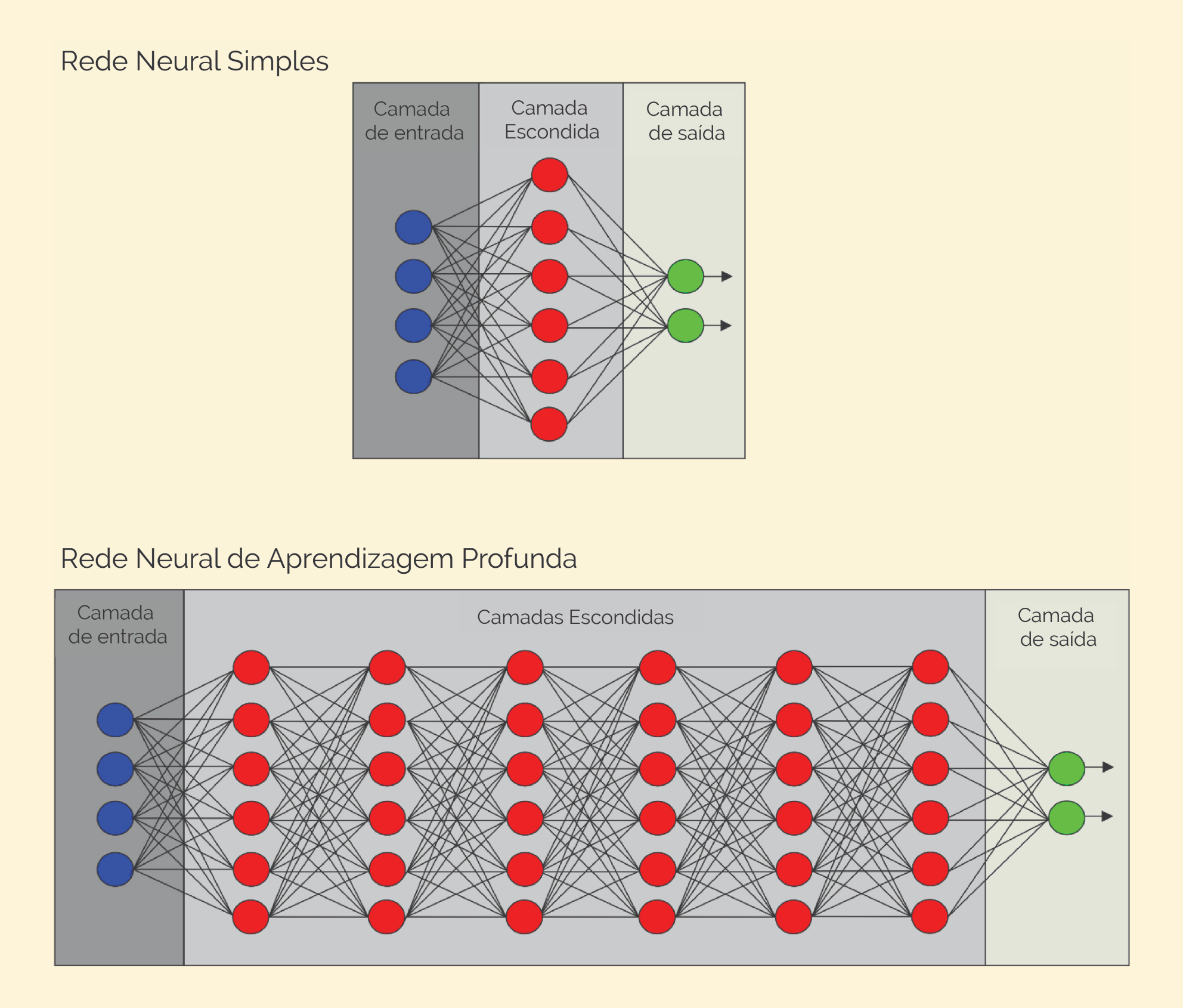 Rede Neural Simples

Camada de entrada

Camada Escondida

Camada de saída

Rede Neural de Aprendizagem Profunda

Camada de entrada

Camadas Escondidas

Camada de saída